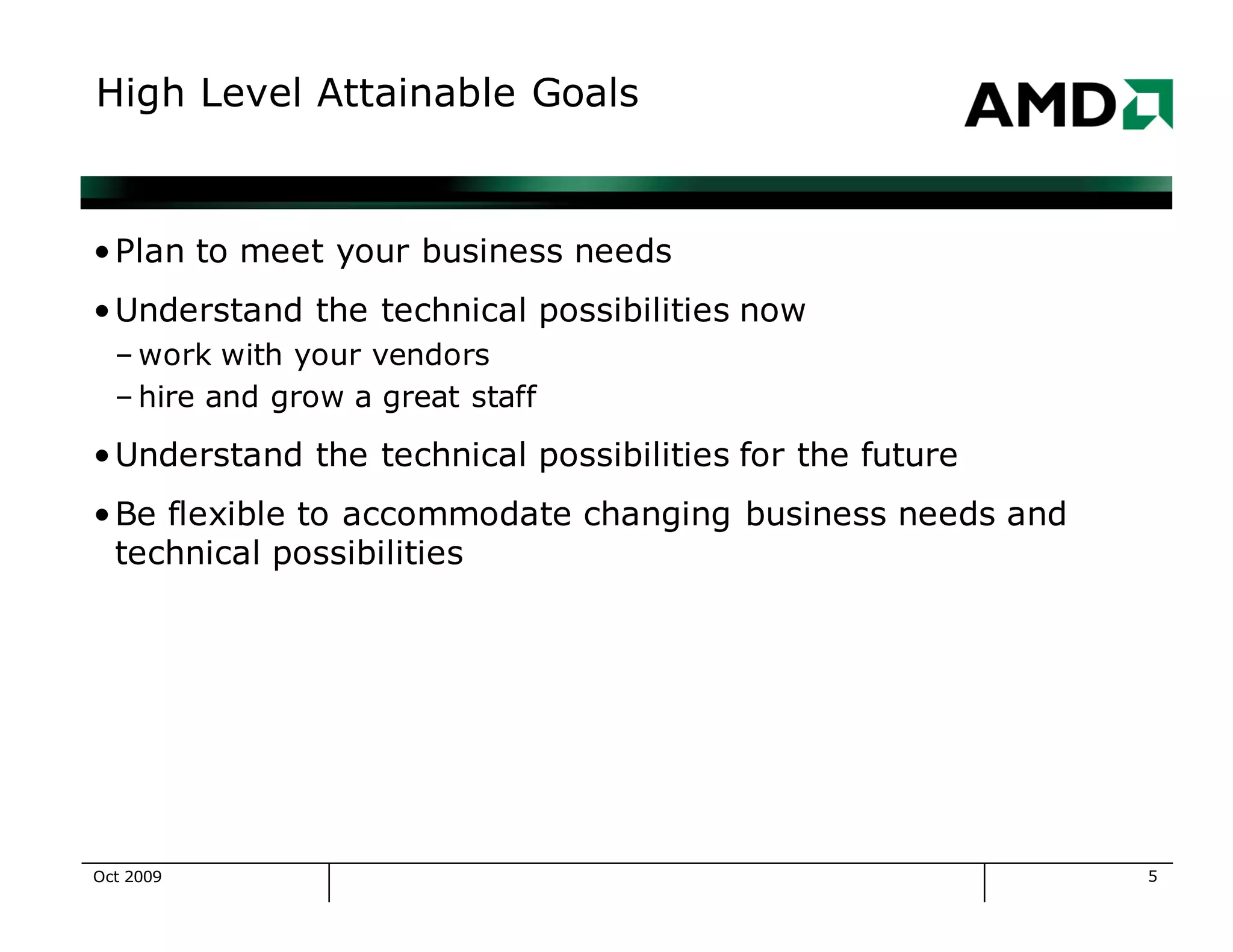 High Level Attainable Goals

AMD

• Plan to meet your business needs

• Understand the technical possibilities now

– work with your vendors

– hire and grow a great staff

• Understand the technical possibilities for the future

• Be flexible to accommodate changing business needs and technical possibilities

Oct 2009

5